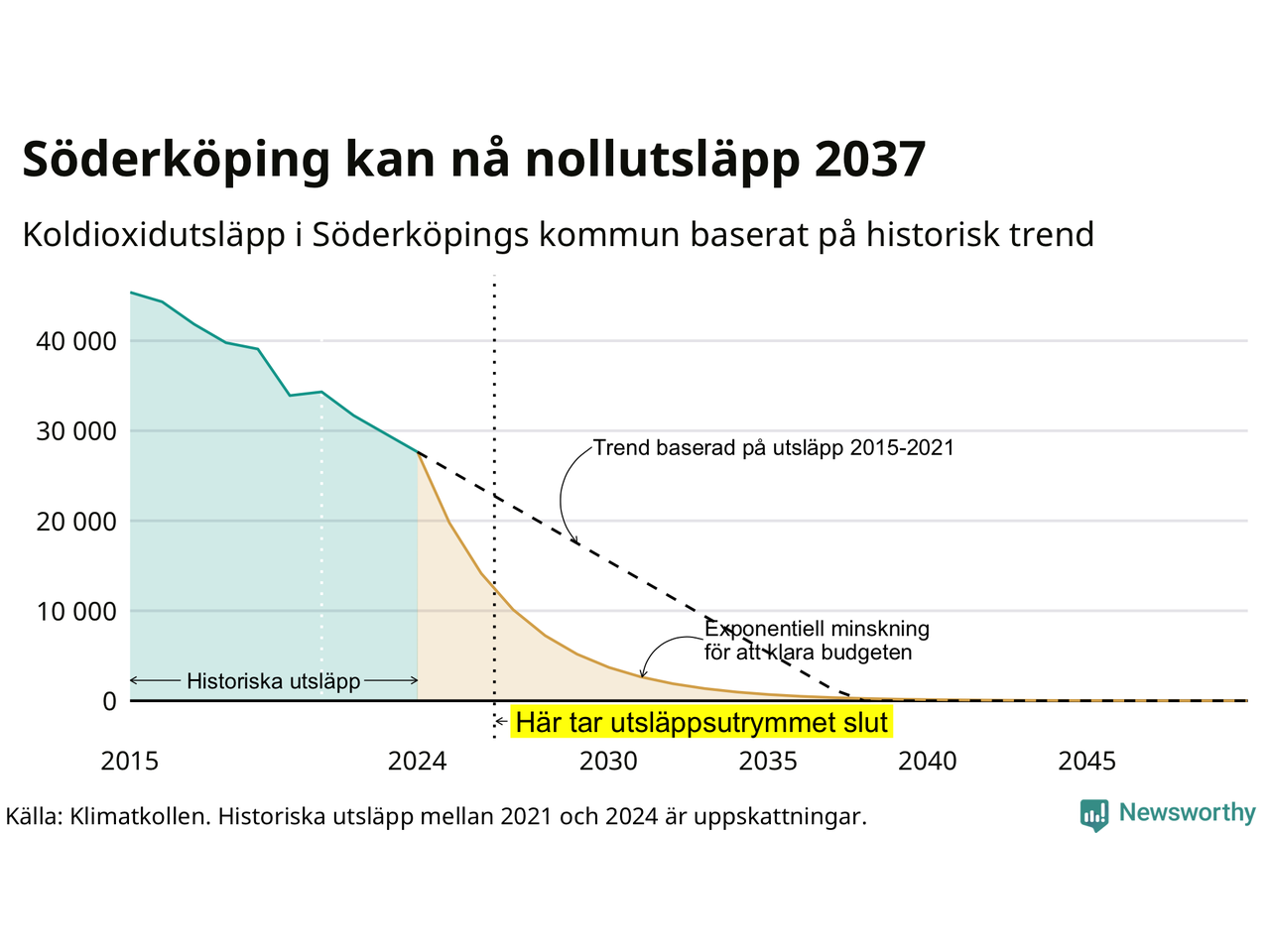 Söderköping kan nå nollutsläpp 2037

Koldioxidutsläpp i Söderköpings kommun baserat på historisk trend

40 000
30 000
20 000
10 000
0

Trend baserad på utsläpp 2015-2021

Exponentiell minskning för att klara budgeten

Historiska utsläpp

Här tar utsläppsutrymmet slut

2015
2024
2030
2035
2040
2045

Källa: Klimatkollen. Historiska utsläpp mellan 2021 och 2024 är uppskattningar.

Newsworthy